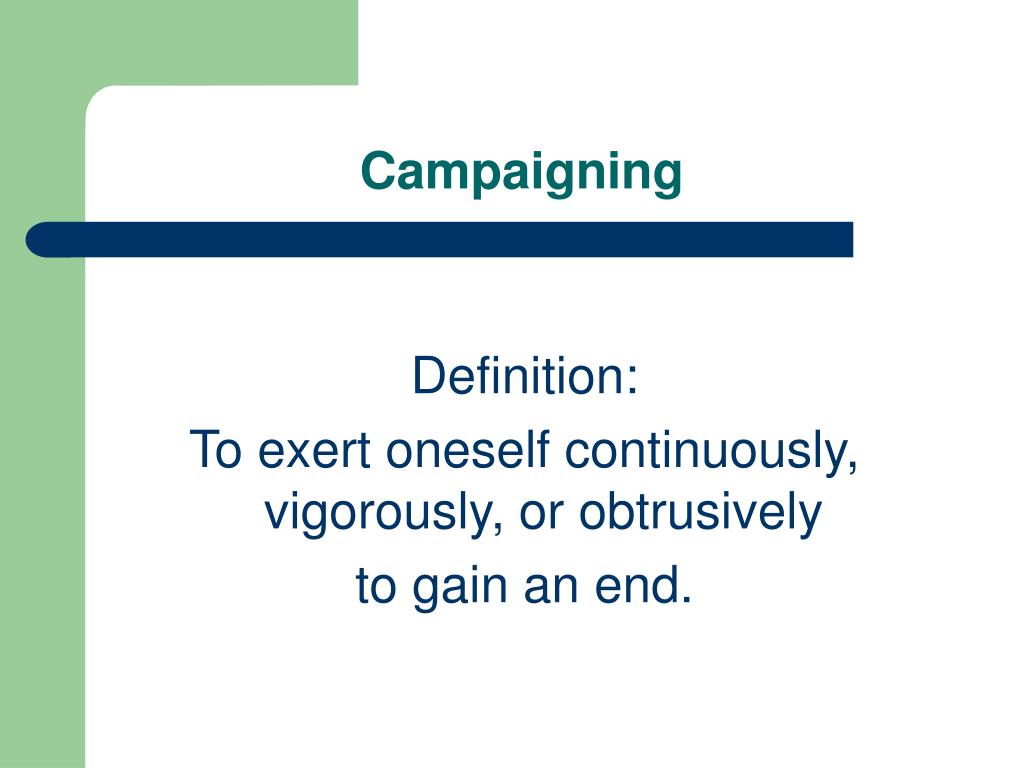 Campaigning

Definition:
To exert oneself continuously, vigorously, or obtrusively
to gain an end.